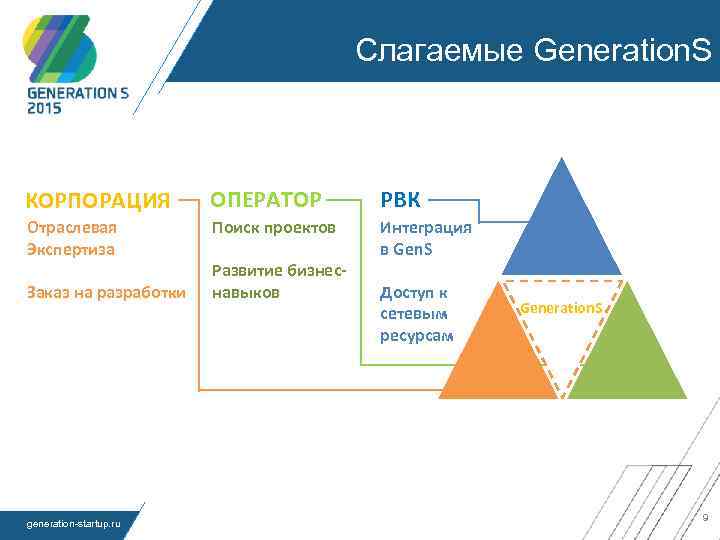 GENERATION S
2015

Слагаемые GenerationS

КОРПОРАЦИЯ
Отраслевая Экспертиза

Заказ на разработки

ОПЕРАТОР
Поиск проектов

Развитие бизнес-навыков

РВК
Интеграция в GenS

Доступ к сетевым ресурсам

GenerationS

generation-startup.ru

9